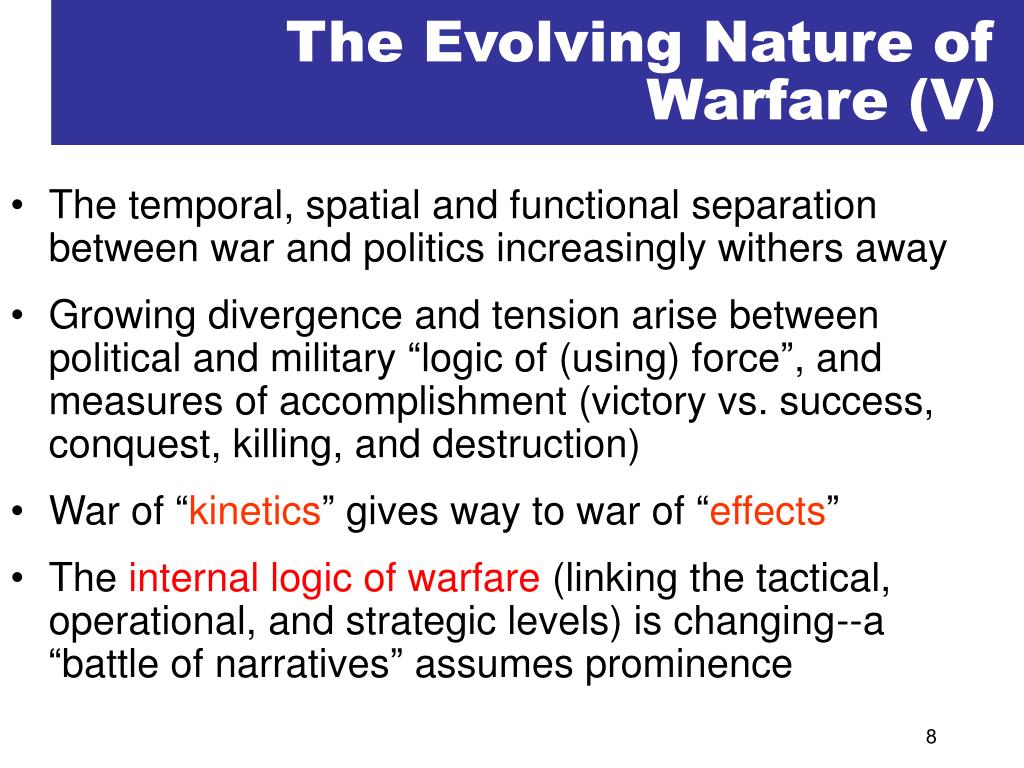 The Evolving Nature of Warfare (V)

• The temporal, spatial and functional separation between war and politics increasingly withers away

• Growing divergence and tension arise between political and military “logic of (using) force”, and measures of accomplishment (victory vs. success, conquest, killing, and destruction)

• War of “kinetics” gives way to war of “effects”

• The internal logic of warfare (linking the tactical, operational, and strategic levels) is changing--a “battle of narratives” assumes prominence

8